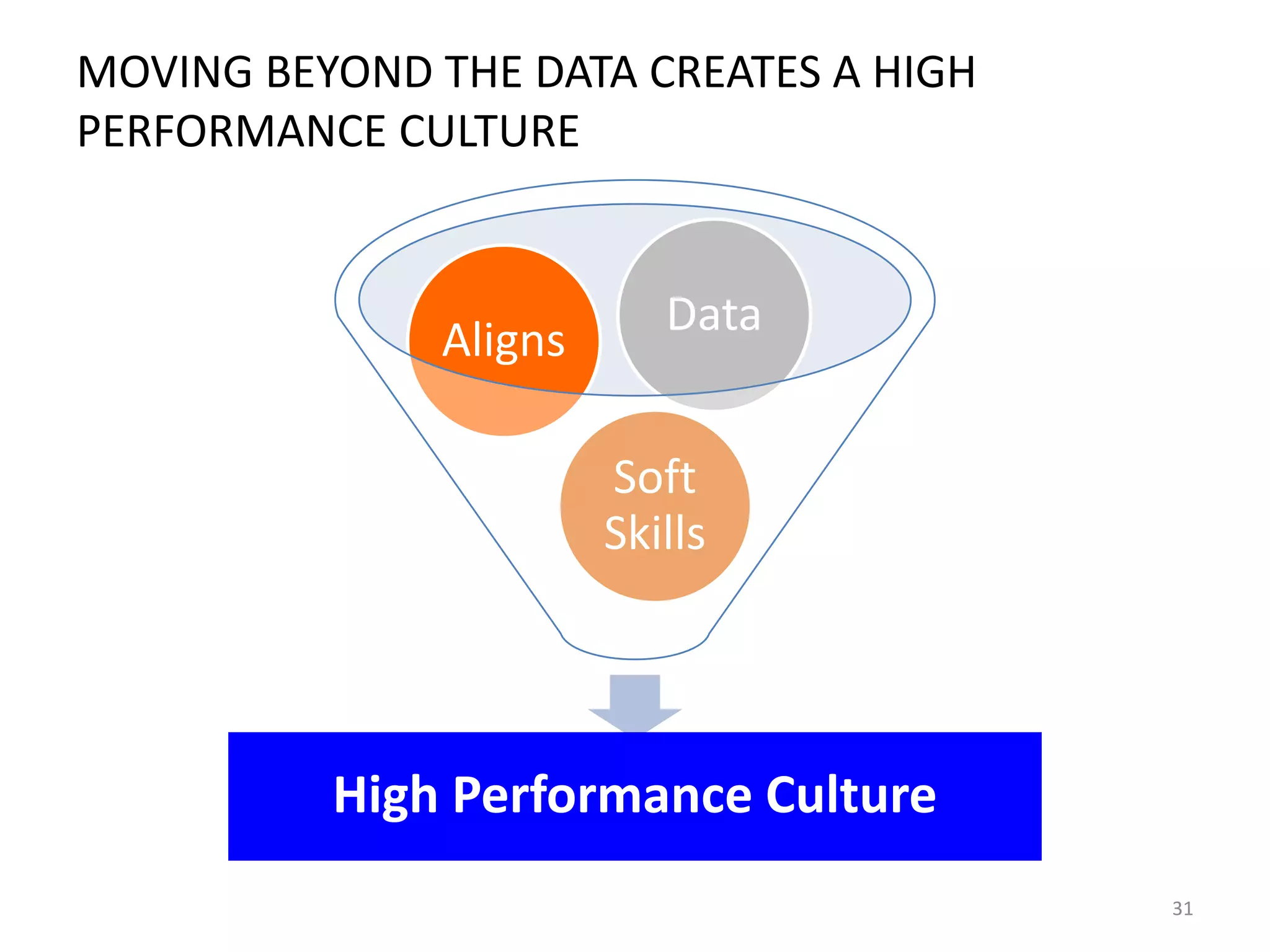 MOVING BEYOND THE DATA CREATES A HIGH PERFORMANCE CULTURE

Aligns

Data

Soft Skills

High Performance Culture

31